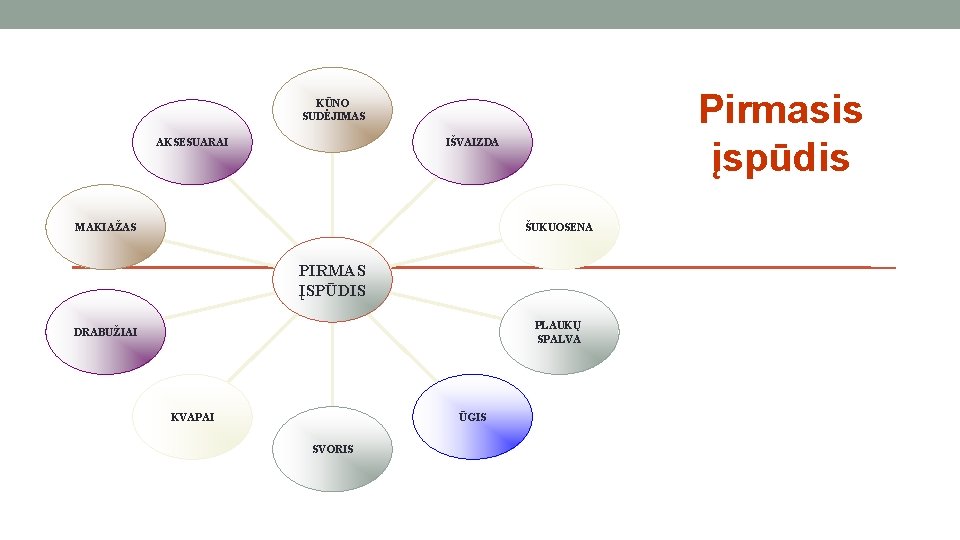 Pirmasis įspūdis

PIRMAS ĮSPŪDIS

KŪNO SUDĖJIMAS

IŠVAIZDA

ŠUKUOSENA

PLAUKŲ SPALVA

ŪGIS

SVORIS

KVAPAI

DRABUŽIAI

MAKIAŽAS

AKSESUARAI